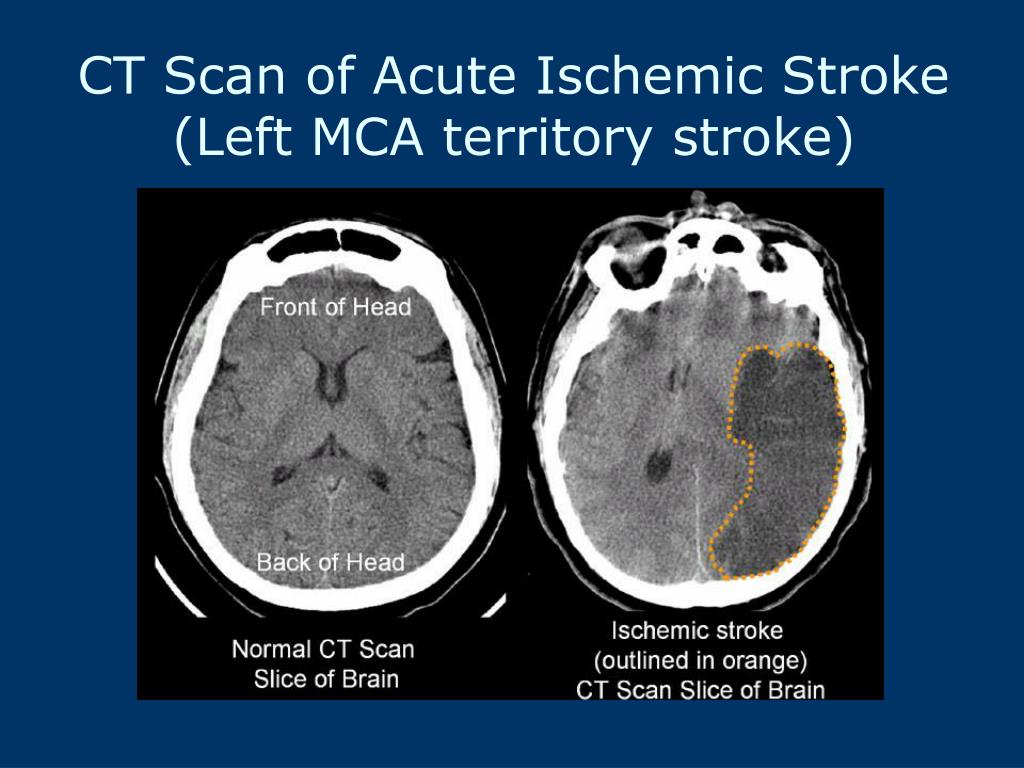 CT Scan of Acute Ischemic Stroke
(Left MCA territory stroke)

Front of Head

Back of Head

Normal CT Scan
Slice of Brain

Ischemic stroke
(outlined in orange)
CT Scan Slice of Brain